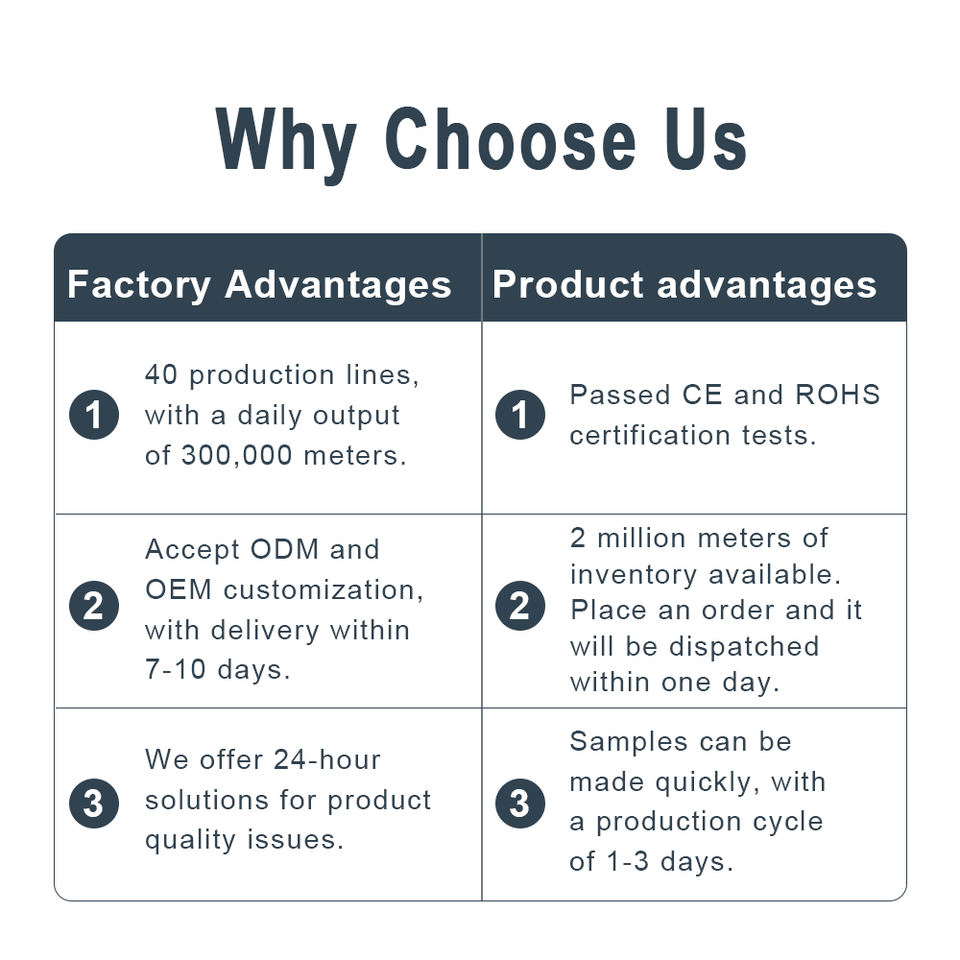 Why Choose Us

| Factory Advantages | Product advantages |
|---|---|
| 1 40 production lines, with a daily output of 300,000 meters. | 1 Passed CE and ROHS certification tests. |
| 2 Accept ODM and OEM customization, with delivery within 7-10 days. | 2 2 million meters of inventory available. Place an order and it will be dispatched within one day. |
| 3 We offer 24-hour solutions for product quality issues. | 3 Samples can be made quickly, with a production cycle of 1-3 days. |